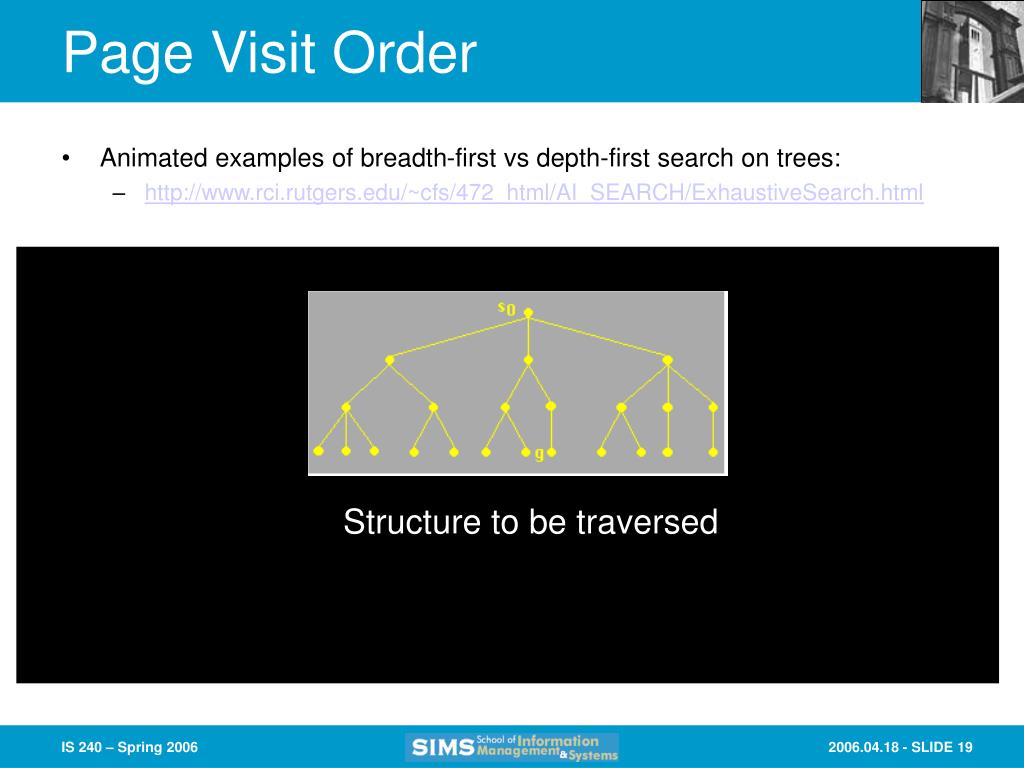 Page Visit Order

• Animated examples of breadth-first vs depth-first search on trees:
 – http://www.rci.rutgers.edu/~cfs/472_html/AI_SEARCH/ExhaustiveSearch.html

$s_0$

g

Structure to be traversed

IS 240 – Spring 2006

SIMS School of Information Management & Systems

2006.04.18 - SLIDE 19